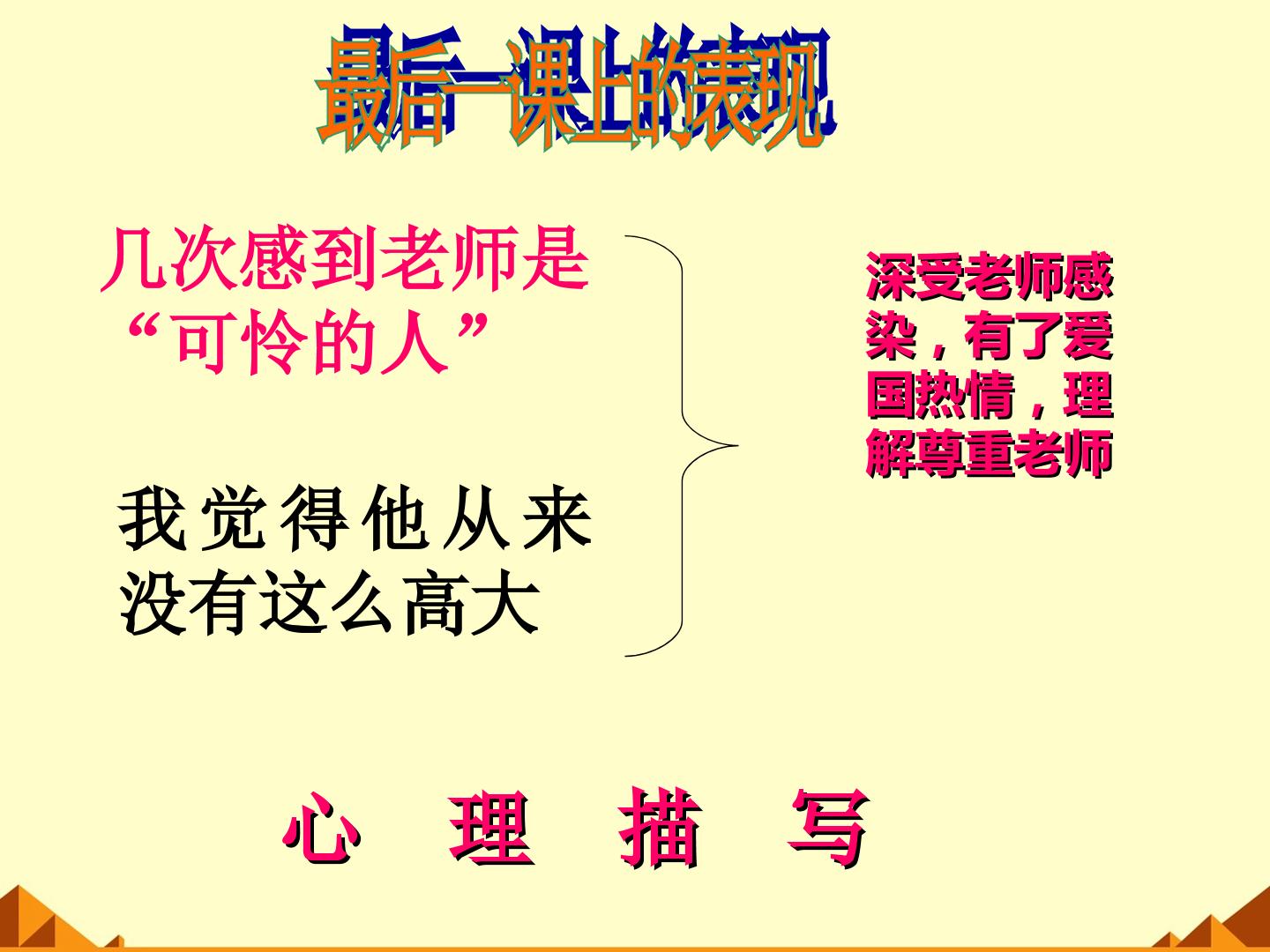 最后一课上的表现

几次感到老师是“可怜的人”

我觉得他从来没有这么高大

深受老师感染，有了爱国热情，理解尊重老师

心 理 描 写